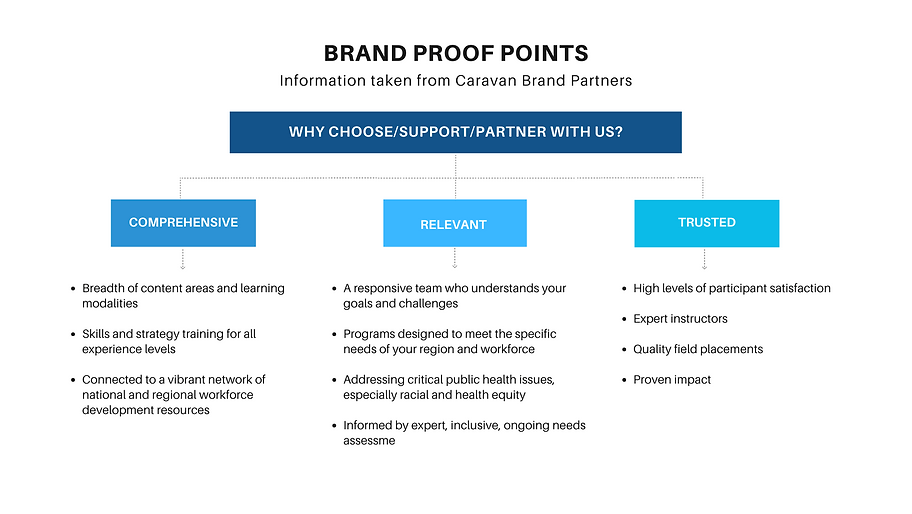 BRAND PROOF POINTS

Information taken from Caravan Brand Partners

WHY CHOOSE/SUPPORT/PARTNER WITH US?

COMPREHENSIVE

- Breadth of content areas and learning modalities
- Skills and strategy training for all experience levels
- Connected to a vibrant network of national and regional workforce development resources

RELEVANT

- A responsive team who understands your goals and challenges
- Programs designed to meet the specific needs of your region and workforce
- Addressing critical public health issues, especially racial and health equity
- Informed by expert, inclusive, ongoing needs assessme

TRUSTED

- High levels of participant satisfaction
- Expert instructors
- Quality field placements
- Proven impact